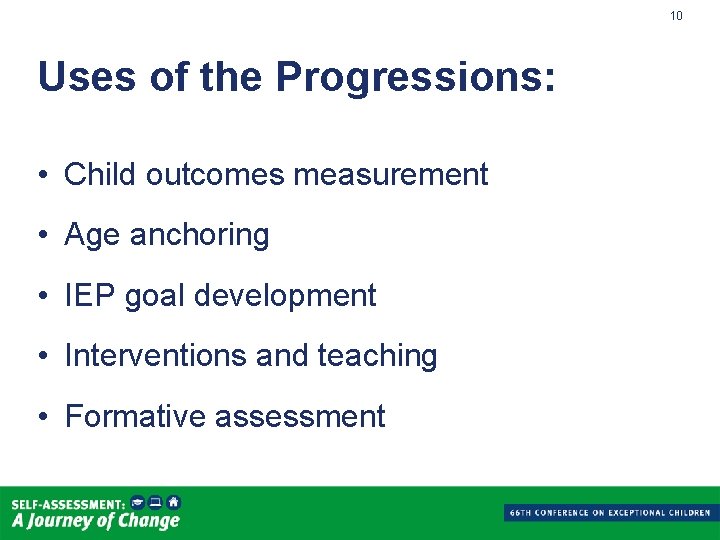 10

Uses of the Progressions:

• Child outcomes measurement

• Age anchoring

• IEP goal development

• Interventions and teaching

• Formative assessment

SELF-ASSESSMENT:
A Journey of Change

66TH CONFERENCE ON EXCEPTIONAL CHILDREN